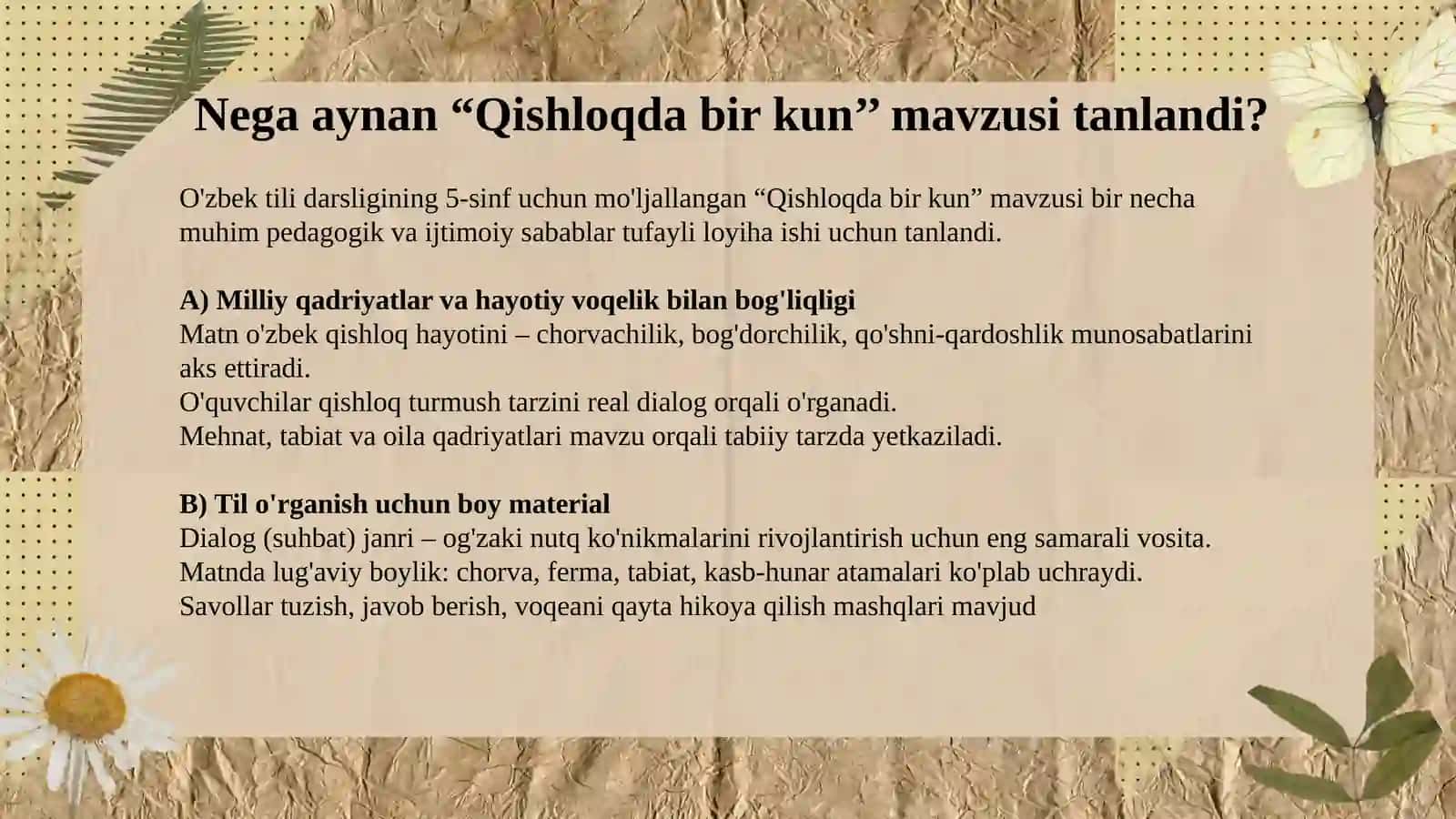 Nega aynan “Qishloqda bir kun” mavzusi tanlandi?

O'zbek tili darsligining 5-sinf uchun mo'ljallangan “Qishloqda bir kun” mavzusi bir necha muhim pedagogik va ijtimoiy sabablar tufayli loyiha ishi uchun tanlandi.

A) Milliy qadriyatlar va hayotiy voqelik bilan bog'liqligi
Matn o'zbek qishloq hayotini – chorvachilik, bog'dorchilik, qo'shni-qardoshlik munosabatlarini aks ettiradi.
O'quvchilar qishloq turmush tarzini real dialog orqali o'rganadi.
Mehnat, tabiat va oila qadriyatlari mavzu orqali tabiiy tarzda yetkaziladi.

B) Til o'rganish uchun boy material
Dialog (suhbat) janri – og'zaki nutq ko'nikmalarini rivojlantirish uchun eng samarali vosita.
Matnda lug'aviy boylik: chorva, ferma, tabiat, kasb-hunar atamalari ko'plab uchraydi.
Savollar tuzish, javob berish, voqeani qayta hikoya qilish mashqlari mavjud